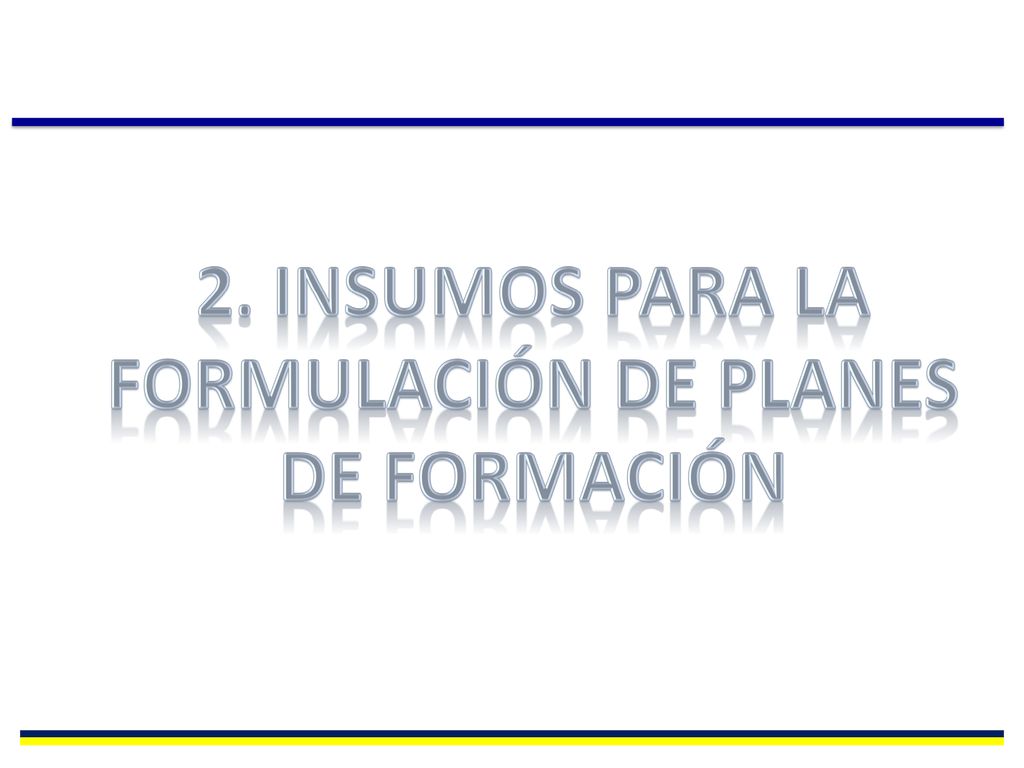 2. INSUMOS PARA LA FORMULACIÓN DE PLANES DE FORMACIÓN